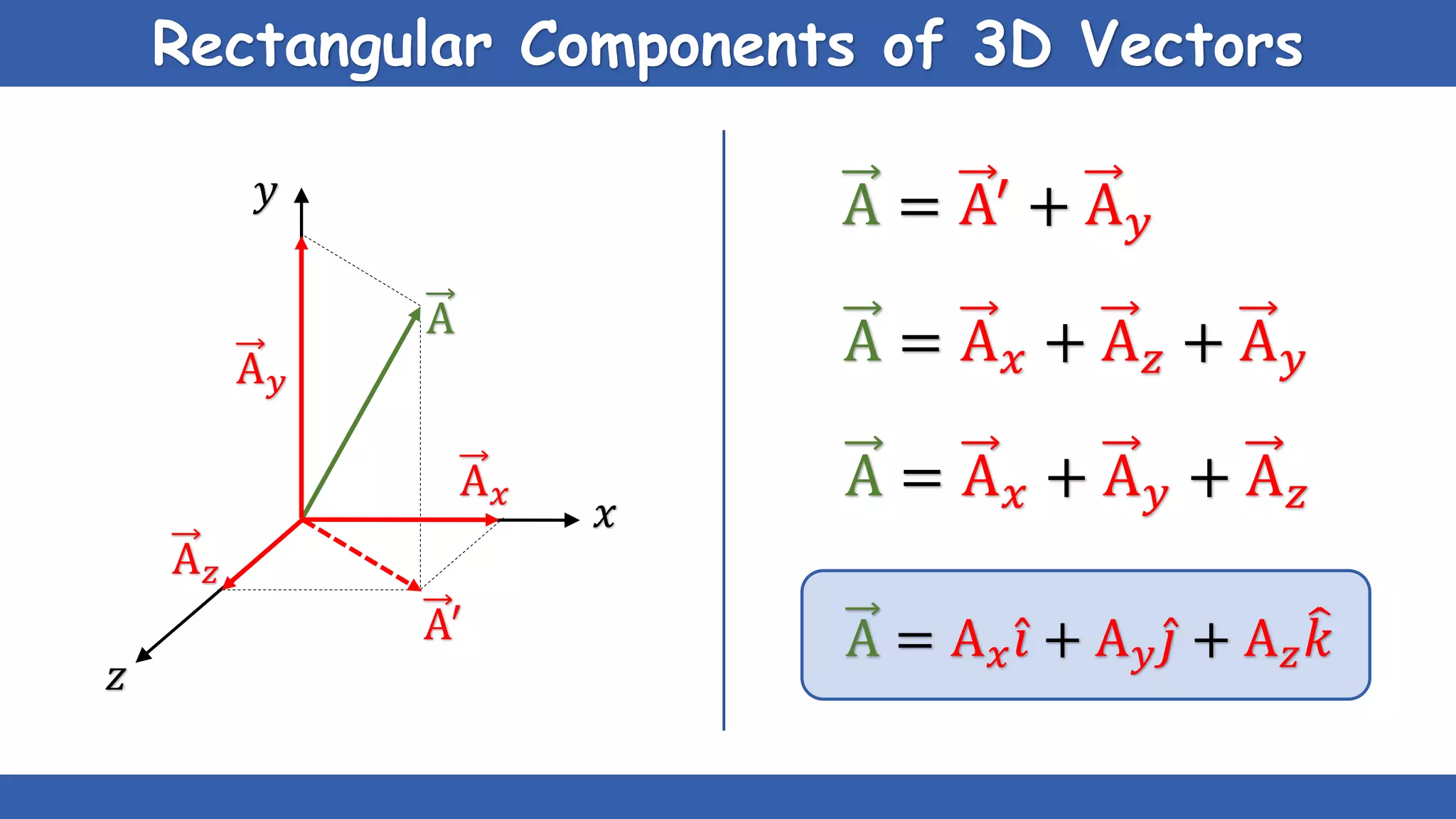 Rectangular Components of 3D Vectors

$y$

$\vec{A}$

$\vec{A}_y$

$\vec{A}_x$

$x$

$\vec{A}_z$

$\vec{A}'$

$z$

$\vec{A} = \vec{A}' + \vec{A}_y$

$\vec{A} = \vec{A}_x + \vec{A}_z + \vec{A}_y$

$\vec{A} = \vec{A}_x + \vec{A}_y + \vec{A}_z$

$\vec{A} = A_x\hat{\imath} + A_y\hat{\jmath} + A_z\hat{k}$